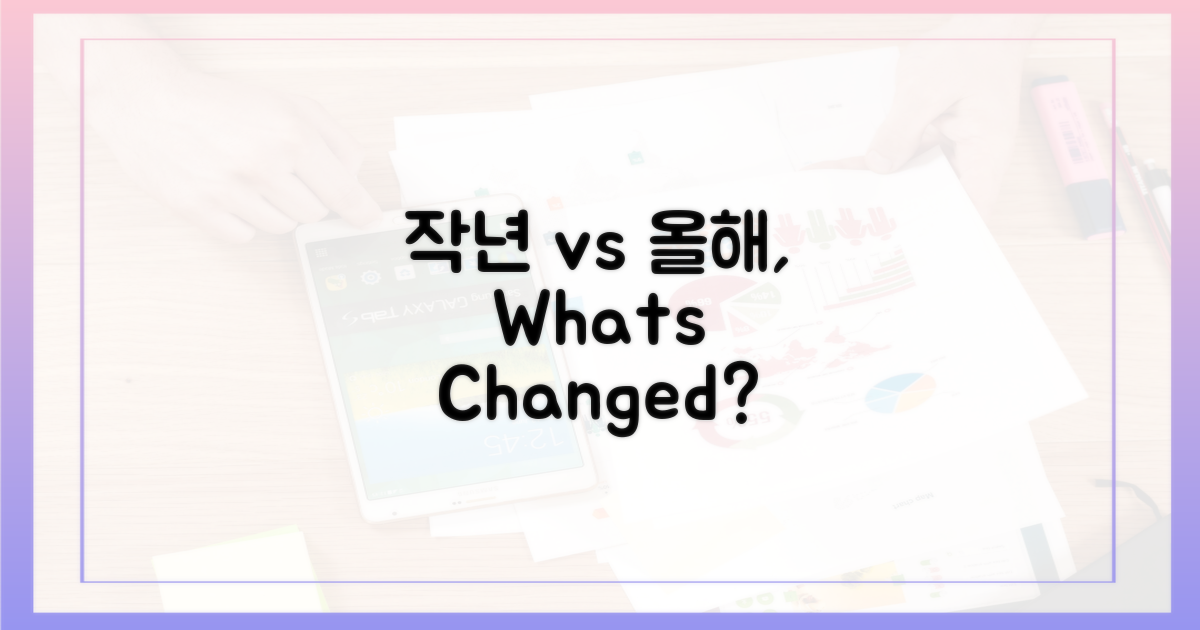 작년 vs 올해, Whats Changed?